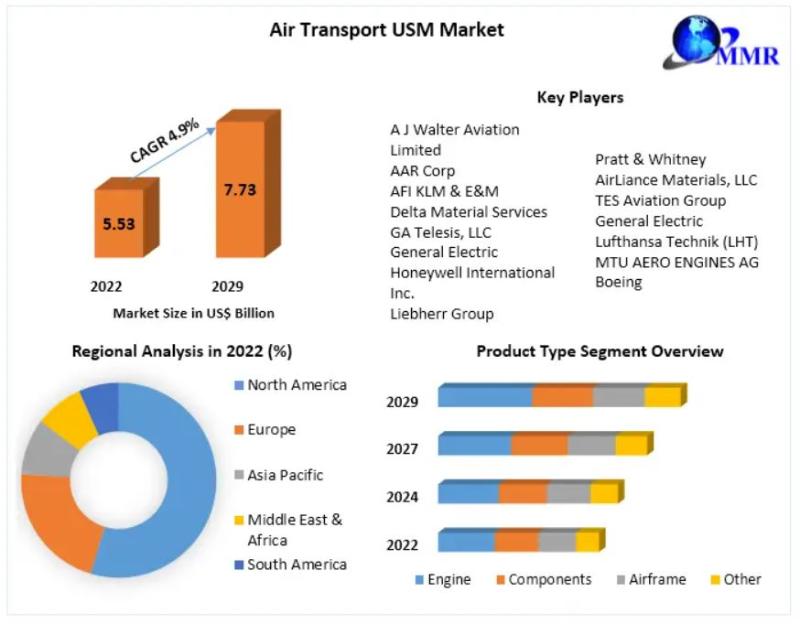 Air Transport USM Market

MMR

CAGR 4.9%

5.53

7.73

2022

2029

Market Size in US$ Billion

Key Players

A J Walter Aviation Limited
AAR Corp
AFI KLM & E&M
Delta Material Services
GA Telesis, LLC
General Electric
Honeywell International Inc.
Liebherr Group

Pratt & Whitney
AirLiance Materials, LLC
TES Aviation Group
General Electric
Lufthansa Technik (LHT)
MTU AERO ENGINES AG
Boeing

Regional Analysis in 2022 (%)

North America
Europe
Asia Pacific
Middle East & Africa
South America

Product Type Segment Overview

2029
2027
2024
2022

Engine
Components
Airframe
Other